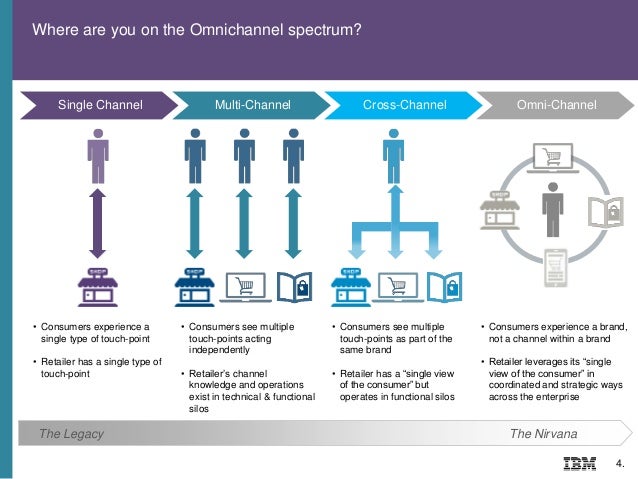 Where are you on the Omnichannel spectrum?

Single Channel

Multi-Channel

Cross-Channel

Omni-Channel

SHOP

SHOP

SHOP

SHOP

• Consumers experience a single type of touch-point

• Retailer has a single type of touch-point

• Consumers see multiple touch-points acting independently

• Retailer's channel knowledge and operations exist in technical & functional silos

• Consumers see multiple touch-points as part of the same brand

• Retailer has a "single view of the consumer" but operates in functional silos

• Consumers experience a brand, not a channel within a brand

• Retailer leverages its "single view of the consumer" in coordinated and strategic ways across the enterprise

The Legacy

The Nirvana

IBM

4.